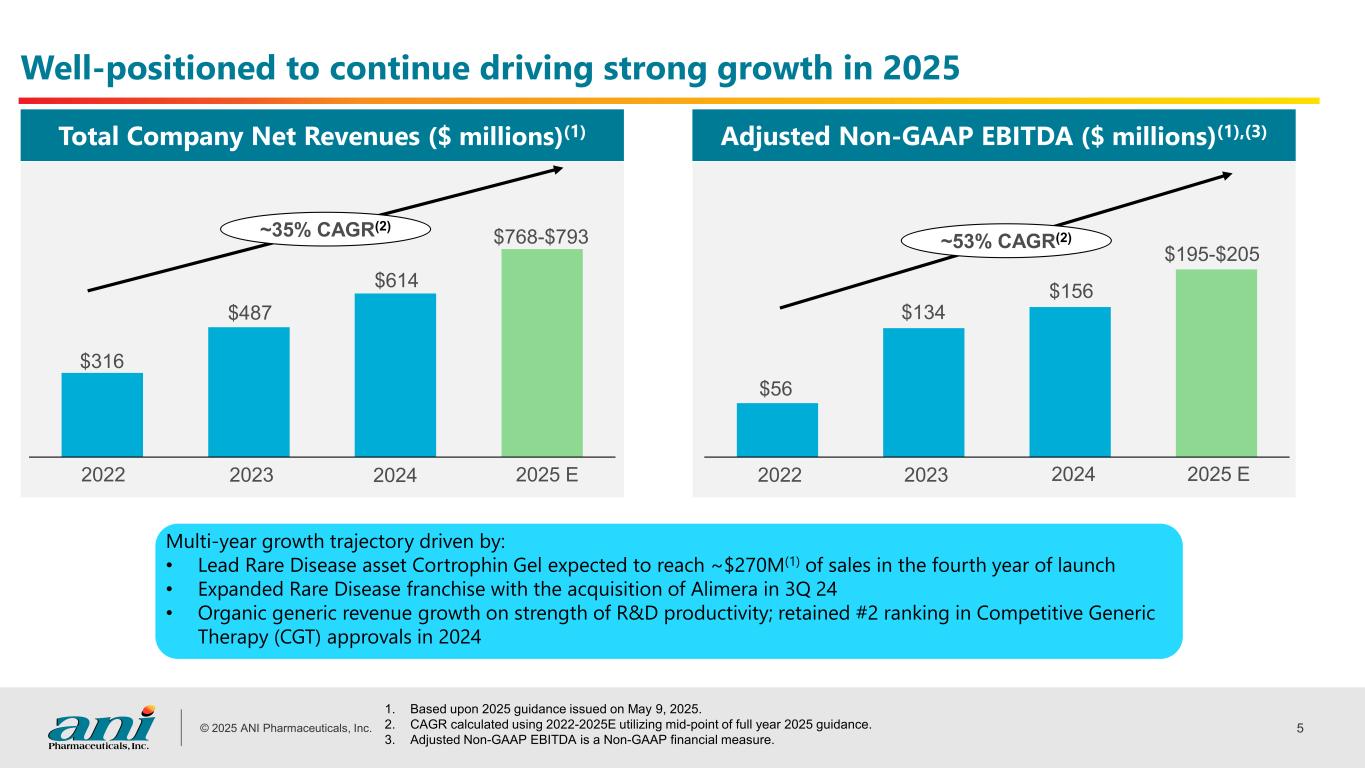 Well-positioned to continue driving strong growth in 2025

Total Company Net Revenues ($ millions)$^{(1)}$

~35% CAGR$^{(2)}$

$316
$487
$614
$768-$793

2022
2023
2024
2025 E

Adjusted Non-GAAP EBITDA ($ millions)$^{(1),(3)}$

~53% CAGR$^{(2)}$

$56
$134
$156
$195-$205

2022
2023
2024
2025 E

Multi-year growth trajectory driven by:
• Lead Rare Disease asset Cortrophin Gel expected to reach ~$270M$^{(1)}$ of sales in the fourth year of launch
• Expanded Rare Disease franchise with the acquisition of Alimera in 3Q 24
• Organic generic revenue growth on strength of R&D productivity; retained #2 ranking in Competitive Generic Therapy (CGT) approvals in 2024

ani Pharmaceuticals, Inc.

© 2025 ANI Pharmaceuticals, Inc.

1. Based upon 2025 guidance issued on May 9, 2025.
2. CAGR calculated using 2022-2025E utilizing mid-point of full year 2025 guidance.
3. Adjusted Non-GAAP EBITDA is a Non-GAAP financial measure.

5